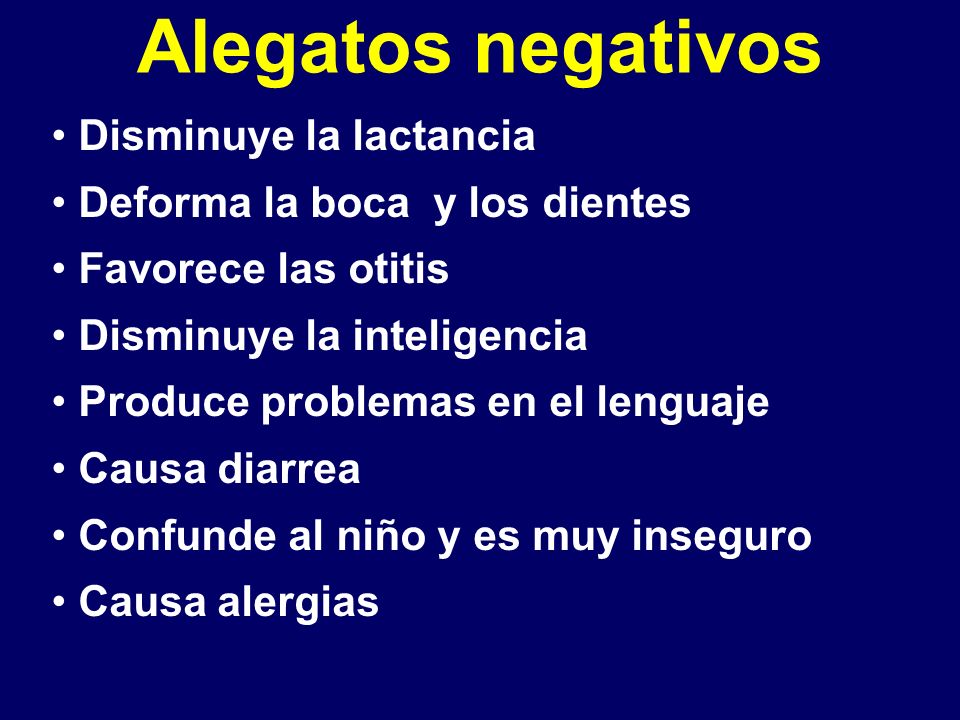 Alegatos negativos

• Disminuye la lactancia
• Deforma la boca y los dientes
• Favorece las otitis
• Disminuye la inteligencia
• Produce problemas en el lenguaje
• Causa diarrea
• Confunde al niño y es muy inseguro
• Causa alergias